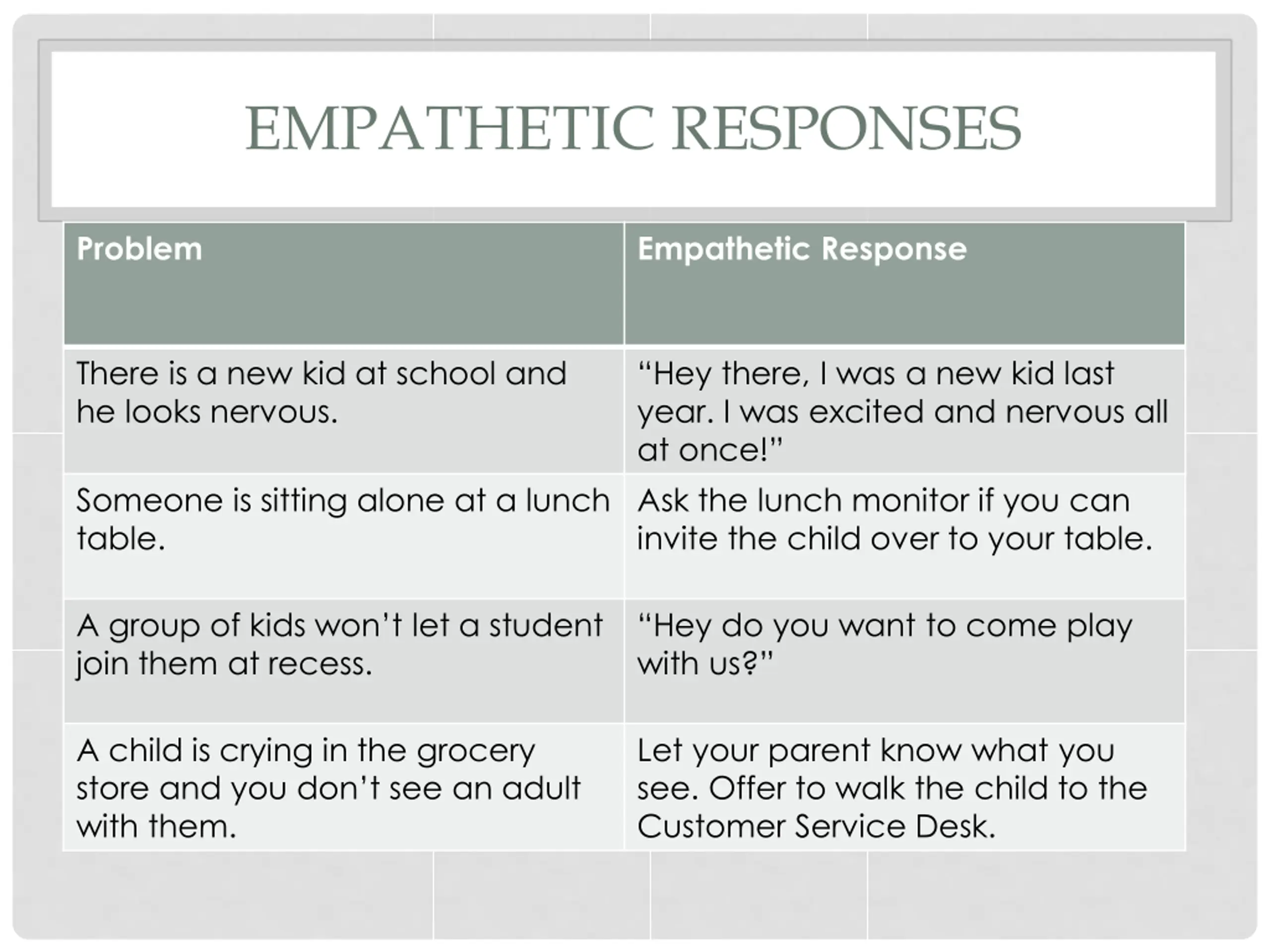 EMPATHETIC RESPONSES

| Problem | Empathetic Response |
|---|---|
| There is a new kid at school and he looks nervous. | “Hey there, I was a new kid last year. I was excited and nervous all at once!” |
| Someone is sitting alone at a lunch table. | Ask the lunch monitor if you can invite the child over to your table. |
| A group of kids won’t let a student join them at recess. | “Hey do you want to come play with us?” |
| A child is crying in the grocery store and you don’t see an adult with them. | Let your parent know what you see. Offer to walk the child to the Customer Service Desk. |